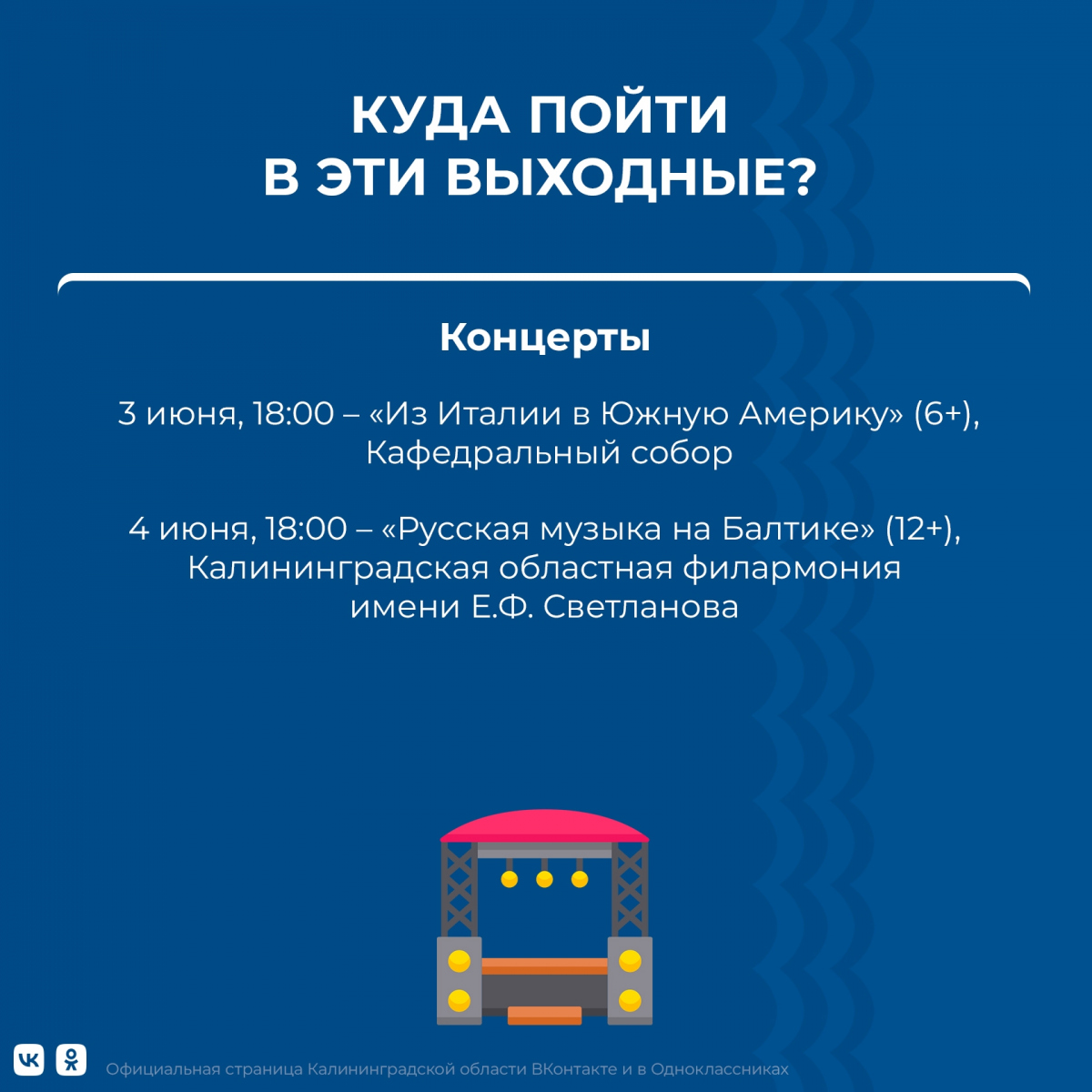 КУДА ПОЙТИ
В ЭТИ ВЫХОДНЫЕ?

Концерты

3 июня, 18:00 – «Из Италии в Южную Америку» (6+), Кафедральный собор

4 июня, 18:00 – «Русская музыка на Балтике» (12+), Калининградская областная филармония имени Е.Ф. Светланова

Официальная страница Калининградской области ВКонтакте и в Одноклассниках